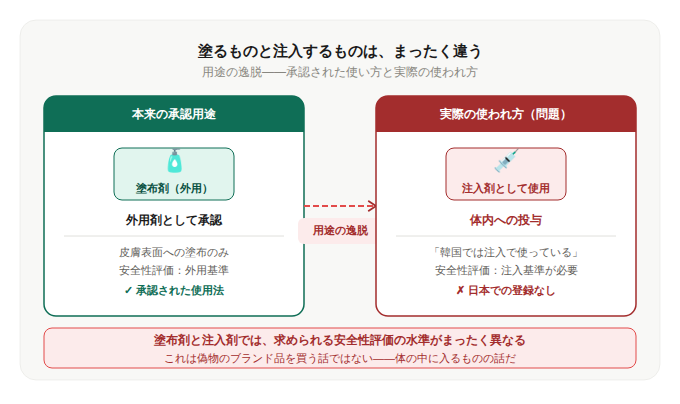 塗るものと注入するものは、まったく違う

用途の逸脱——承認された使い方と実際の使われ方

本来の承認用途

塗布剤（外用）

外用剤として承認

皮膚表面への塗布のみ

安全性評価：外用基準

✓ 承認された使用法

用途の逸脱

実際の使われ方（問題）

注入剤として使用

体内への投与

「韓国では注入で使っている」

安全性評価：注入基準が必要

✗ 日本での登録なし

塗布剤と注入剤では、求められる安全性評価の水準がまったく異なる

これは偽物のブランド品を買う話ではない——体の中に入るものの話だ